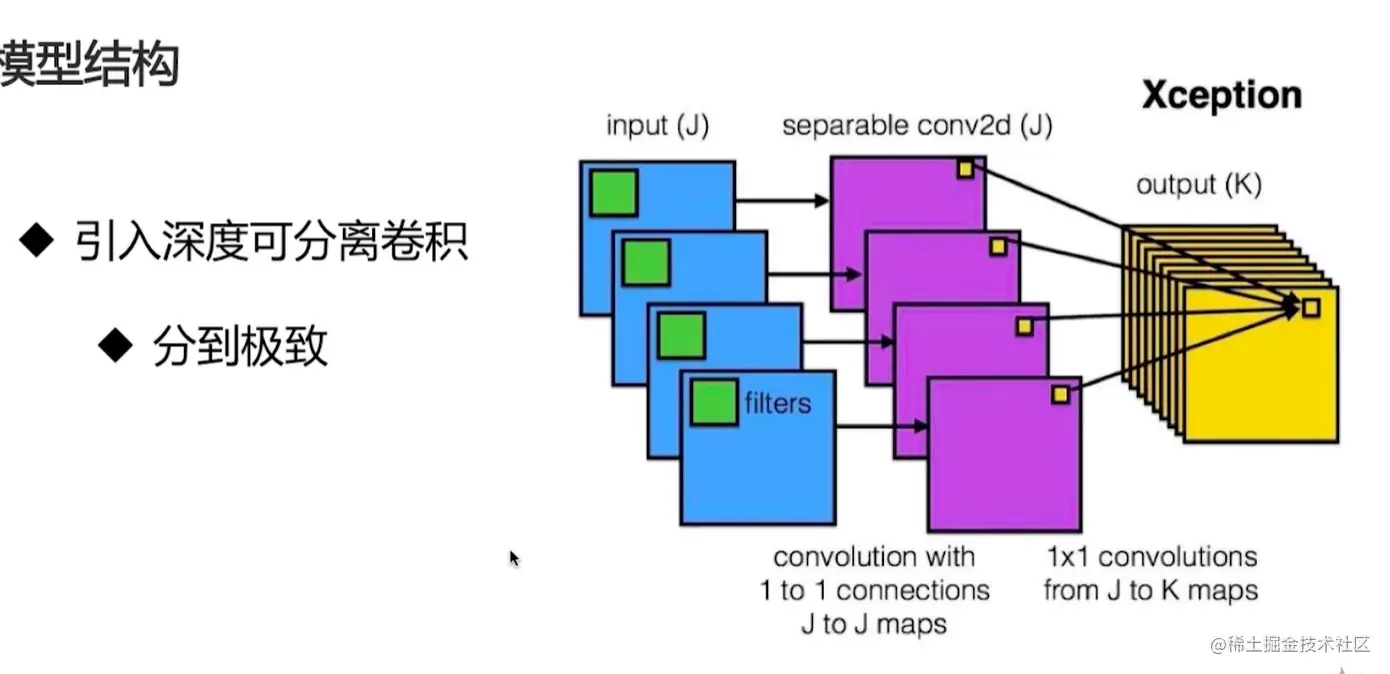 模型结构

◆ 引入深度可分离卷积

◆ 分到极致

Xception

input (J)

separable conv2d (J)

output (K)

filters

convolution with 1 to 1 connections J to J maps

1x1 convolutions from J to K maps

@稀土掘金技术社区